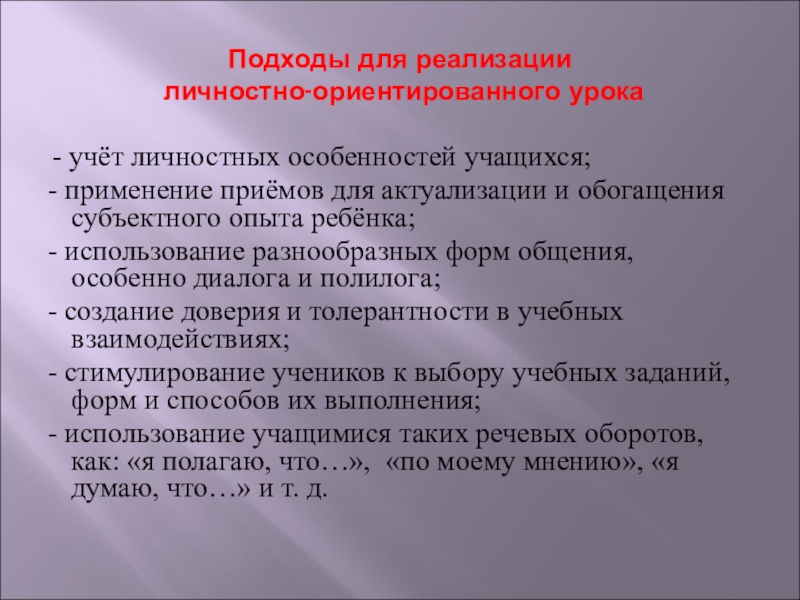 Подходы для реализации личностно-ориентированного урока

- учёт личностных особенностей учащихся;

- применение приёмов для актуализации и обогащения субъектного опыта ребёнка;

- использование разнообразных форм общения, особенно диалога и полилога;

- создание доверия и толерантности в учебных взаимодействиях;

- стимулирование учеников к выбору учебных заданий, форм и способов их выполнения;

- использование учащимися таких речевых оборотов, как: «я полагаю, что…», «по моему мнению», «я думаю, что…» и т. д.